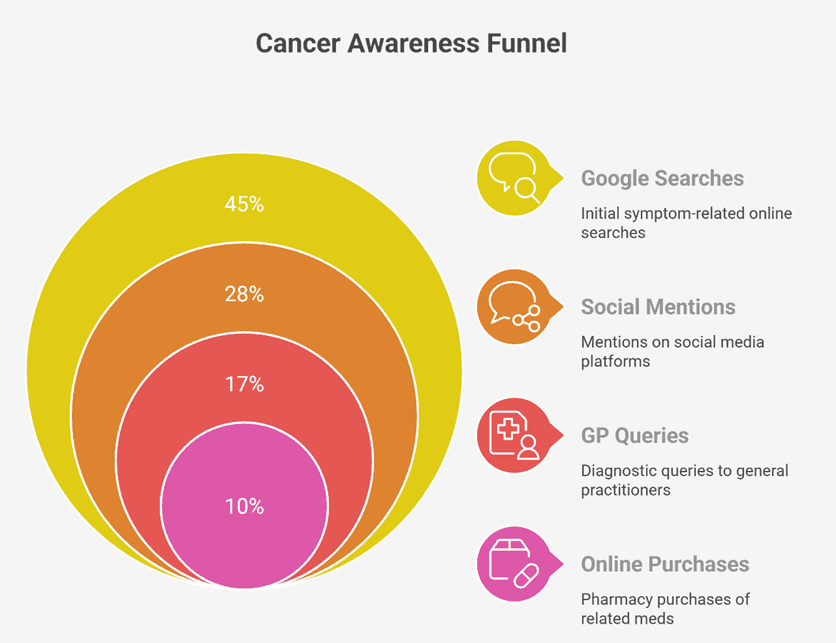 Cancer Awareness Funnel

45%

28%

17%

10%

Google Searches

Initial symptom-related online searches

Social Mentions

Mentions on social media platforms

GP Queries

Diagnostic queries to general practitioners

Online Purchases

Pharmacy purchases of related meds